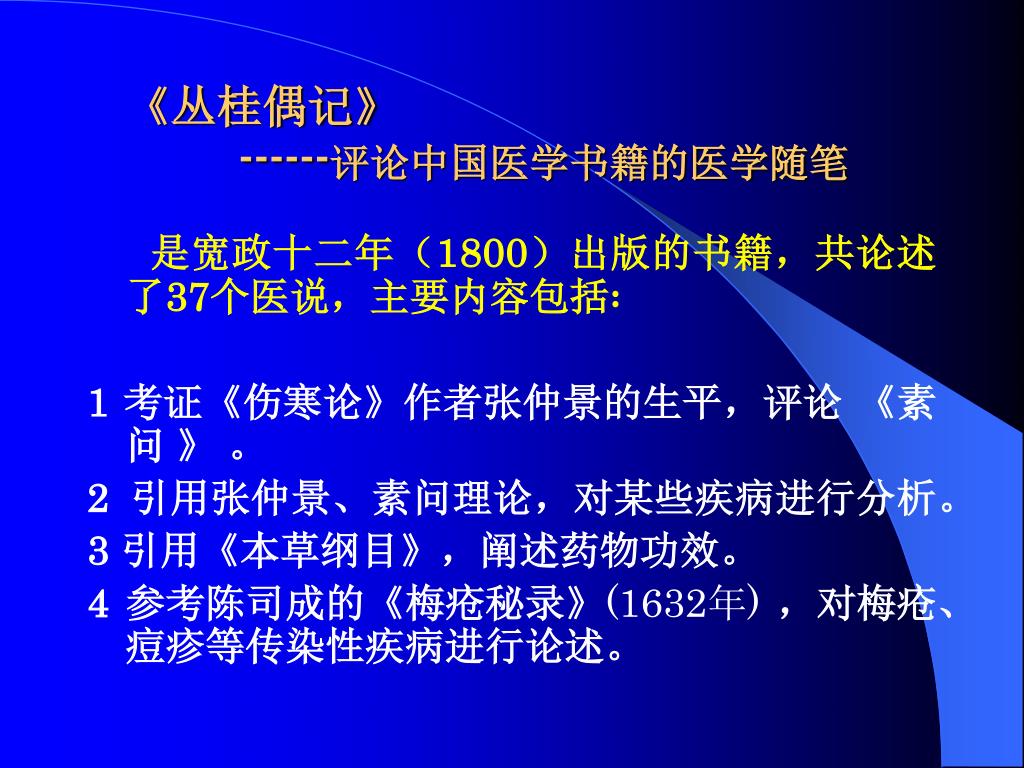 《丛桂偶记》
------评论中国医学书籍的医学随笔

是宽政十二年（1800）出版的书籍，共论述了37个医说，主要内容包括:

1 考证《伤寒论》作者张仲景的生平，评论 《素问 》 。

2 引用张仲景、素问理论，对某些疾病进行分析。

3 引用《本草纲目》，阐述药物功效。

4 参考陈司成的《梅疮秘录》(1632年)，对梅疮、痘疹等传染性疾病进行论述。